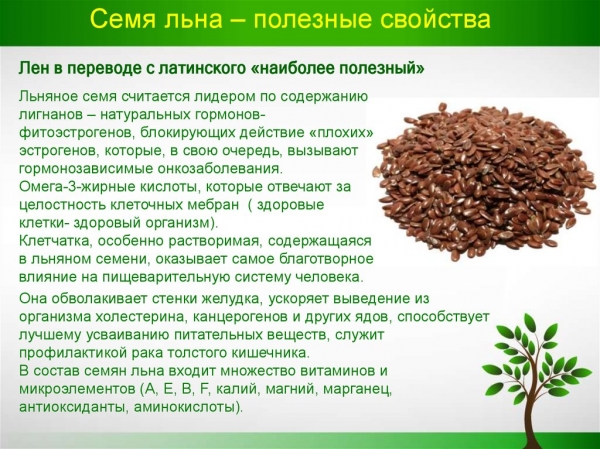 Семя льна – полезные свойства

Лен в переводе с латинского «наиболее полезный»

Льняное семя считается лидером по содержанию лигнанов – натуральных гормонов-фитоэстрогенов, блокирующих действие «плохих» эстрогенов, которые, в свою очередь, вызывают гормонозависимые онкозаболевания.
Омега-3-жирные кислоты, которые отвечают за целостность клеточных мебран ( здоровые клетки- здоровый организм).
Клетчатка, особенно растворимая, содержащаяся в льняном семени, оказывает самое благотворное влияние на пищеварительную систему человека.

Она обволакивает стенки желудка, ускоряет выведение из организма холестерина, канцерогенов и других ядов, способствует лучшему усваиванию питательных веществ, служит профилактикой рака толстого кишечника.
В состав семян льна входит множество витаминов и микроэлементов (А, Е, В, F, калий, магний, марганец, антиоксиданты, аминокислоты).